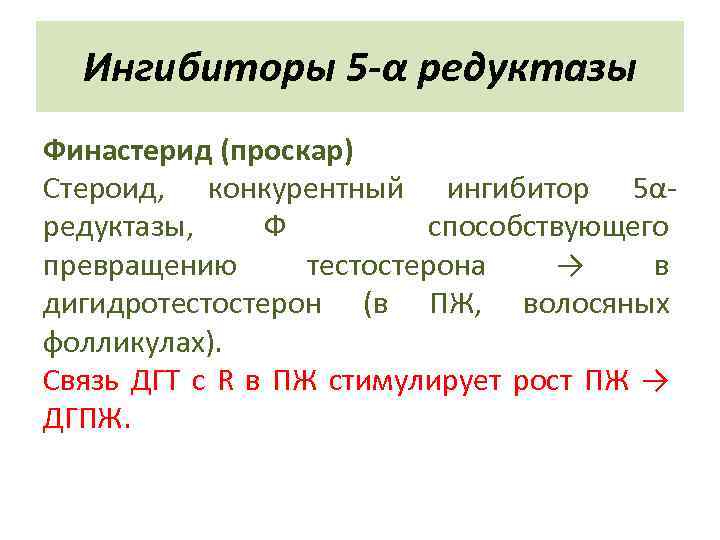 Ингибиторы 5-α редуктазы

Финастерид (проскар)
Стероид, конкурентный ингибитор 5α-редуктазы, Ф способствующего превращению тестостерона → в дигидротестостерон (в ПЖ, волосяных фолликулах).
Связь ДГТ с R в ПЖ стимулирует рост ПЖ → ДГПЖ.